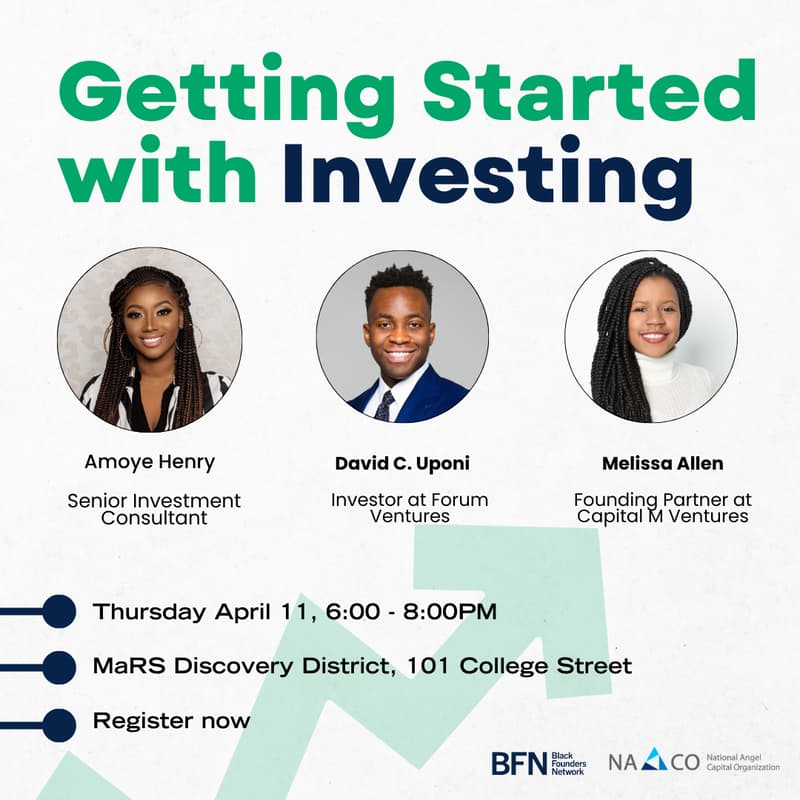 Getting Started with Investing

Amoye Henry

Senior Investment Consultant

David C. Uponi

Investor at Forum Ventures

Melissa Allen

Founding Partner at Capital M Ventures

Thursday April 11, 6:00 - 8:00PM

MaRS Discovery District, 101 College Street

Register now

BFN Black Founders Network

NACO National Angel Capital Organization